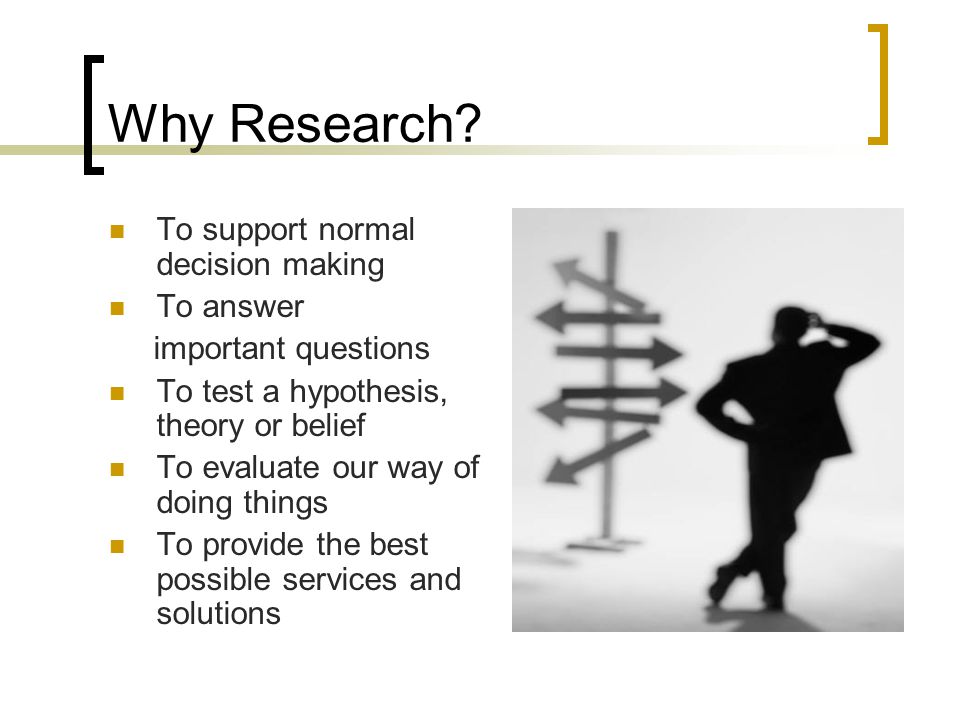 Why Research?

- To support normal decision making
- To answer important questions
- To test a hypothesis, theory or belief
- To evaluate our way of doing things
- To provide the best possible services and solutions